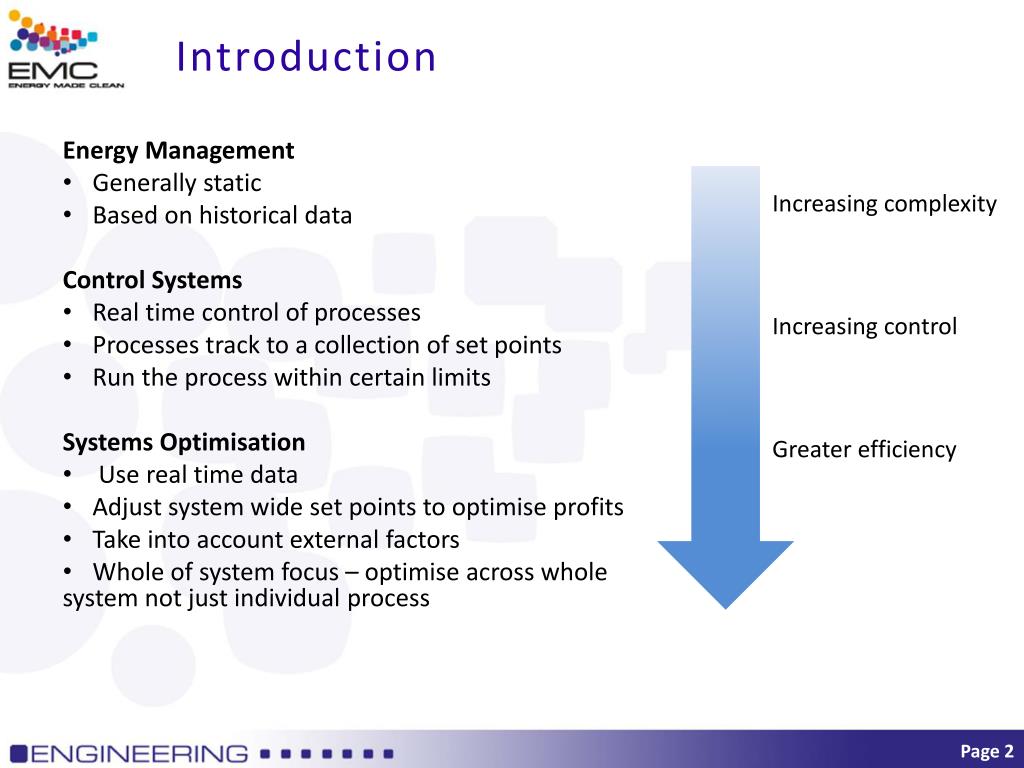 EMC
ENERGY MADE CLEAN

Introduction

Energy Management
• Generally static
• Based on historical data

Control Systems
• Real time control of processes
• Processes track to a collection of set points
• Run the process within certain limits

Systems Optimisation
• Use real time data
• Adjust system wide set points to optimise profits
• Take into account external factors
• Whole of system focus – optimise across whole system not just individual process

Increasing complexity

Increasing control

Greater efficiency

ENGINEERING

Page 2